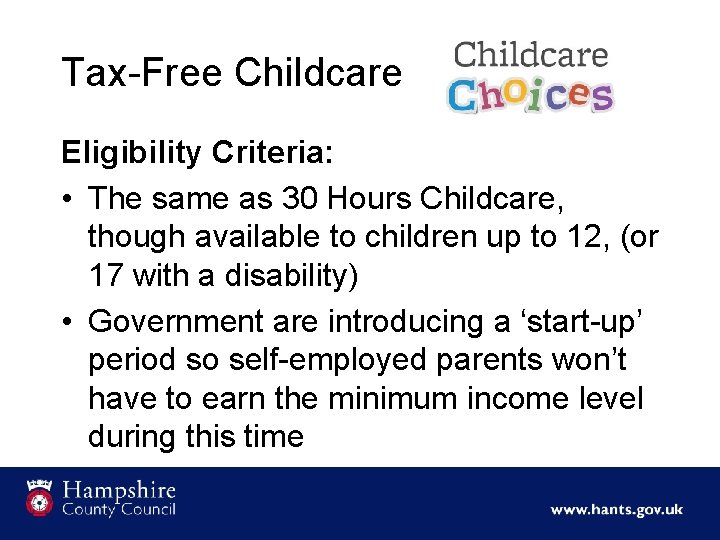 Tax-Free Childcare

Childcare Choices

Eligibility Criteria:

• The same as 30 Hours Childcare, though available to children up to 12, (or 17 with a disability)

• Government are introducing a ‘start-up’ period so self-employed parents won’t have to earn the minimum income level during this time

Hampshire County Council

www.hants.gov.uk